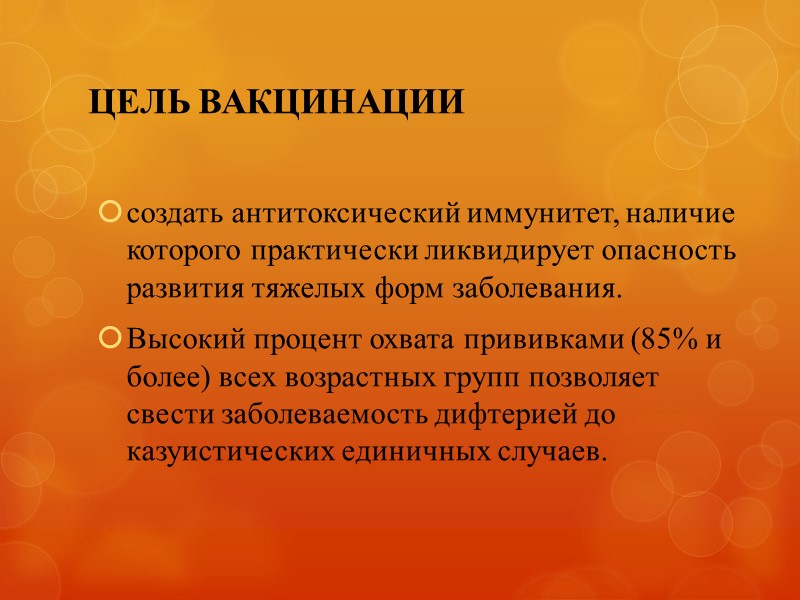 ЦЕЛЬ ВАКЦИНАЦИИ

создать антитоксический иммунитет, наличие которого практически ликвидирует опасность развития тяжелых форм заболевания.

Высокий процент охвата прививками (85% и более) всех возрастных групп позволяет свести заболеваемость дифтерией до казуистических единичных случаев.